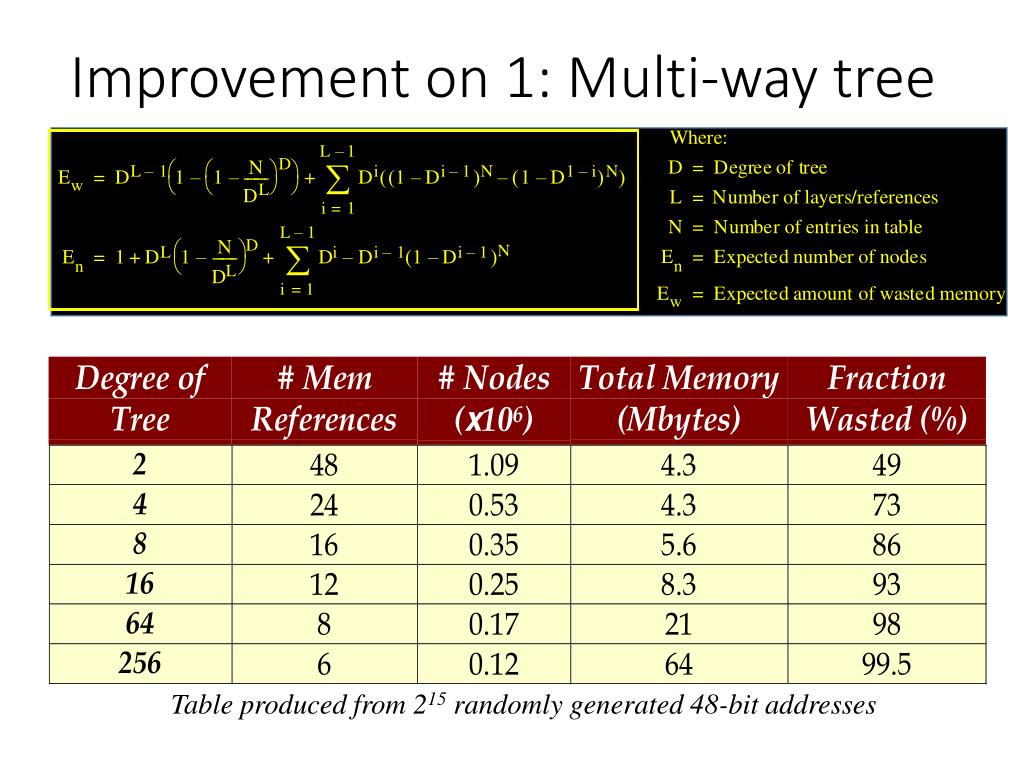 Improvement on 1: Multi-way tree

$E_w = D^{L-1}\left(1-\left(1-\frac{N}{D^L}\right)^D\right) + \sum_{i=1}^{L-1} D^i((1-D^{i-1})^N - (1-D^{1-i})^N)$

$E_n = 1 + D^L\left(1-\frac{N}{D^L}\right)^D + \sum_{i=1}^{L-1} D^i - D^{i-1}(1-D^{i-1})^N$

Where:
D = Degree of tree
L = Number of layers/references
N = Number of entries in table
$E_n$ = Expected number of nodes
$E_w$ = Expected amount of wasted memory

| Degree of Tree | # Mem References | # Nodes ($x10^6$) | Total Memory (Mbytes) | Fraction Wasted (%) |
|---|---|---|---|---|
| 2 | 48 | 1.09 | 4.3 | 49 |
| 4 | 24 | 0.53 | 4.3 | 73 |
| 8 | 16 | 0.35 | 5.6 | 86 |
| 16 | 12 | 0.25 | 8.3 | 93 |
| 64 | 8 | 0.17 | 21 | 98 |
| 256 | 6 | 0.12 | 64 | 99.5 |

Table produced from $2^{15}$ randomly generated 48-bit addresses